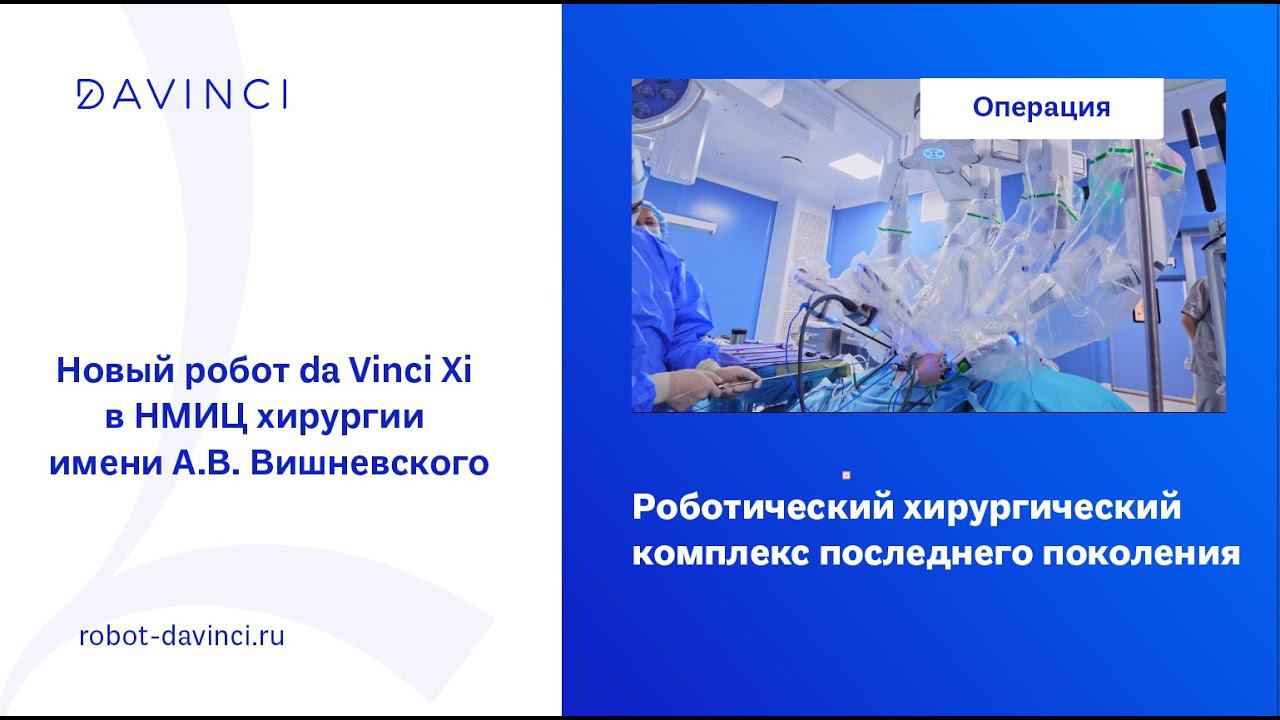 DAVINCI

Новый робот da Vinci Xi в НМИЦ хирургии имени А.В. Вишневского

robot-davinci.ru

Операция

Роботический хирургический комплекс последнего поколения